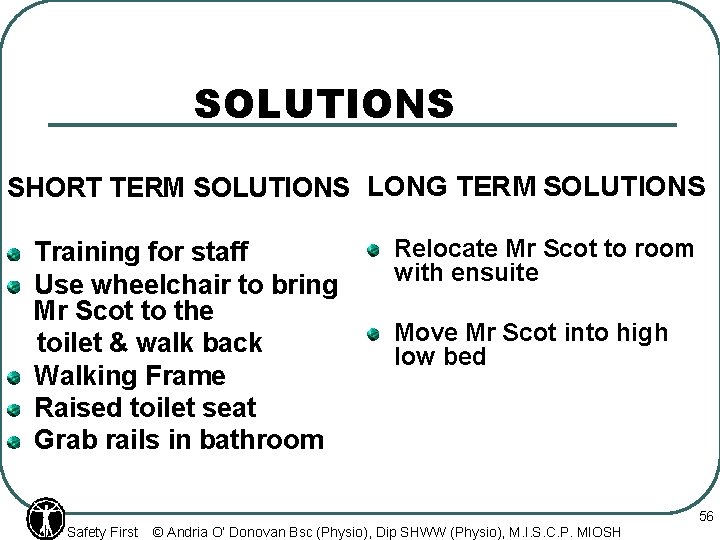 SOLUTIONS

SHORT TERM SOLUTIONS

Training for staff
Use wheelchair to bring Mr Scot to the toilet & walk back
Walking Frame
Raised toilet seat
Grab rails in bathroom

LONG TERM SOLUTIONS

Relocate Mr Scot to room with ensuite

Move Mr Scot into high low bed

56

Safety First © Andria O' Donovan Bsc (Physio), Dip SHWW (Physio), M.I.S.C.P. MIOSH